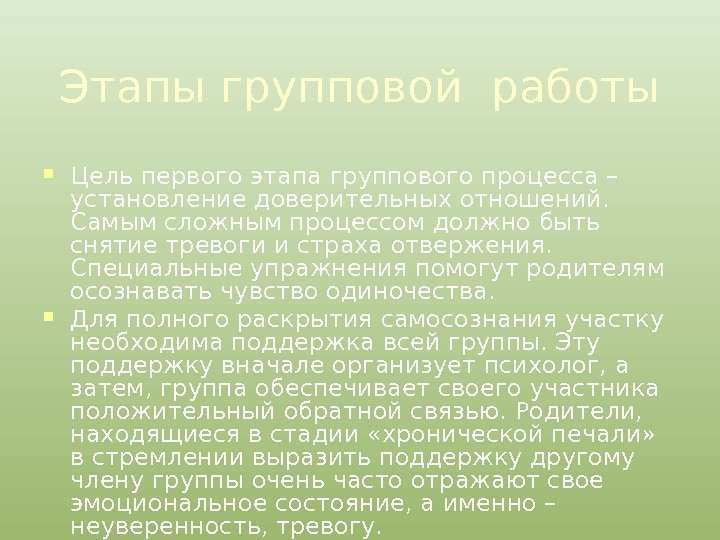 Этапы групповой работы

Цель первого этапа группового процесса – установление доверительных отношений. Самым сложным процессом должно быть снятие тревоги и страха отвержения. Специальные упражнения помогут родителям осознавать чувство одиночества.

Для полного раскрытия самосознания участку необходима поддержка всей группы. Эту поддержку вначале организует психолог, а затем, группа обеспечивает своего участника положительный обратной связью. Родители, находящиеся в стадии «хронической печали» в стремлении выразить поддержку другому члену группы очень часто отражают свое эмоциональное состояние, а именно – неуверенность, тревогу.